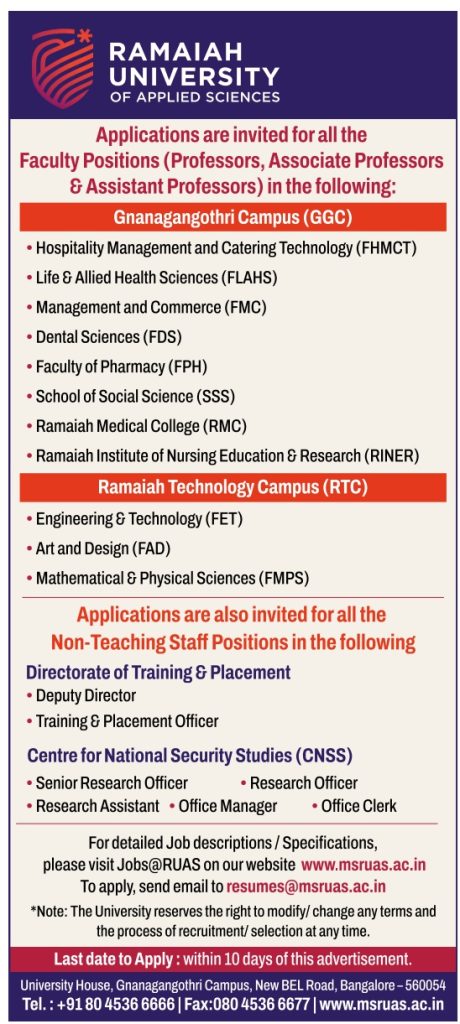 RAMAIAH UNIVERSITY OF APPLIED SCIENCES

Applications are invited for all the Faculty Positions (Professors, Associate Professors & Assistant Professors) in the following:

Gnanagangothri Campus (GGC)

• Hospitality Management and Catering Technology (FHMCT)
• Life & Allied Health Sciences (FLAHS)
• Management and Commerce (FMC)
• Dental Sciences (FDS)
• Faculty of Pharmacy (FPH)
• School of Social Science (SSS)
• Ramaiah Medical College (RMC)
• Ramaiah Institute of Nursing Education & Research (RINER)

Ramaiah Technology Campus (RTC)

• Engineering & Technology (FET)
• Art and Design (FAD)
• Mathematical & Physical Sciences (FMPS)

Applications are also invited for all the Non-Teaching Staff Positions in the following

Directorate of Training & Placement
• Deputy Director
• Training & Placement Officer

Centre for National Security Studies (CNSS)
• Senior Research Officer • Research Officer
• Research Assistant • Office Manager • Office Clerk

For detailed Job descriptions / Specifications, please visit Jobs@RUAS on our website www.msruas.ac.in
To apply, send email to resumes@msruas.ac.in

*Note: The University reserves the right to modify/ change any terms and the process of recruitment/ selection at any time.

Last date to Apply : within 10 days of this advertisement.

University House, Gnanagangothri Campus, New BEL Road, Bangalore – 560054
Tel. : +91 80 4536 6666 | Fax:080 4536 6677 | www.msruas.ac.in